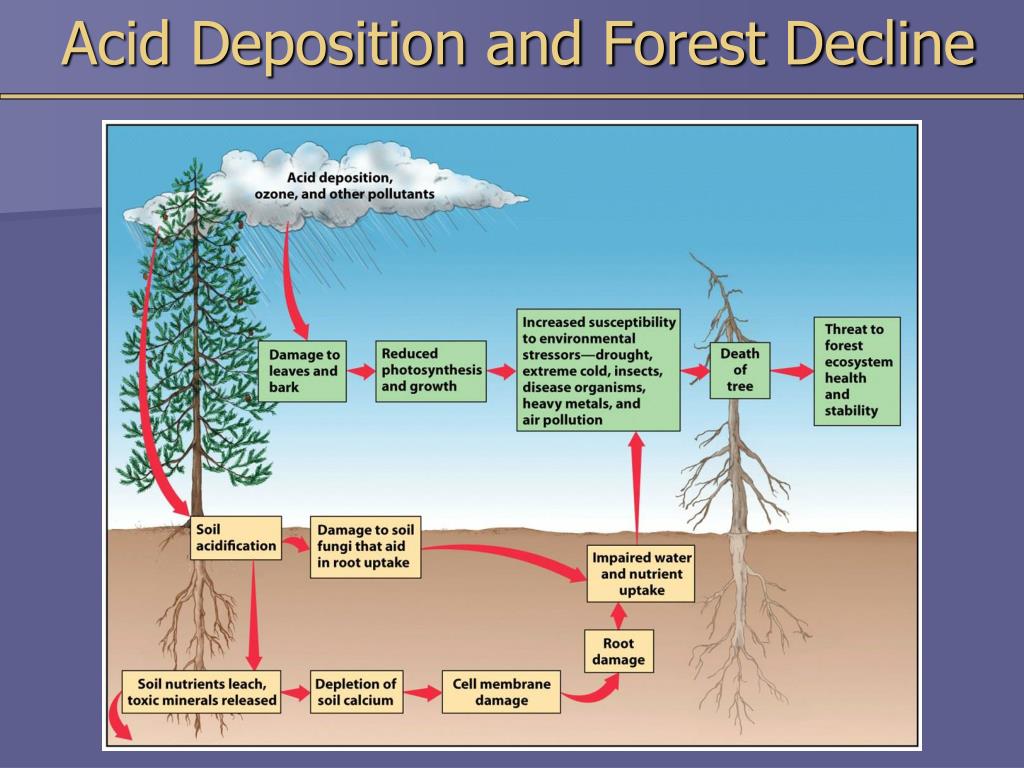 Acid Deposition and Forest Decline

Acid deposition, ozone, and other pollutants

Damage to leaves and bark

Reduced photosynthesis and growth

Increased susceptibility to environmental stressors—drought, extreme cold, insects, disease organisms, heavy metals, and air pollution

Death of tree

Threat to forest ecosystem health and stability

Soil acidification

Damage to soil fungi that aid in root uptake

Impaired water and nutrient uptake

Root damage

Soil nutrients leach, toxic minerals released

Depletion of soil calcium

Cell membrane damage